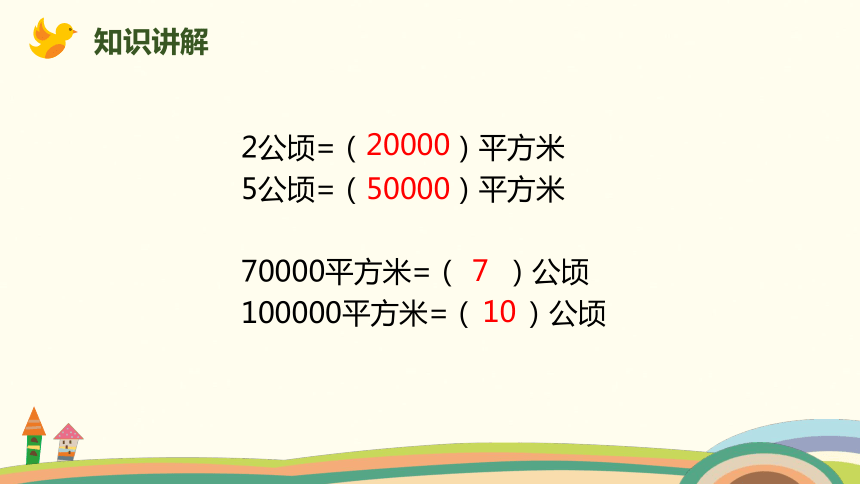 知识讲解

2公顷=（20000）平方米
5公顷=（50000）平方米

70000平方米=（ 7 ）公顷
100000平方米=（10）公顷